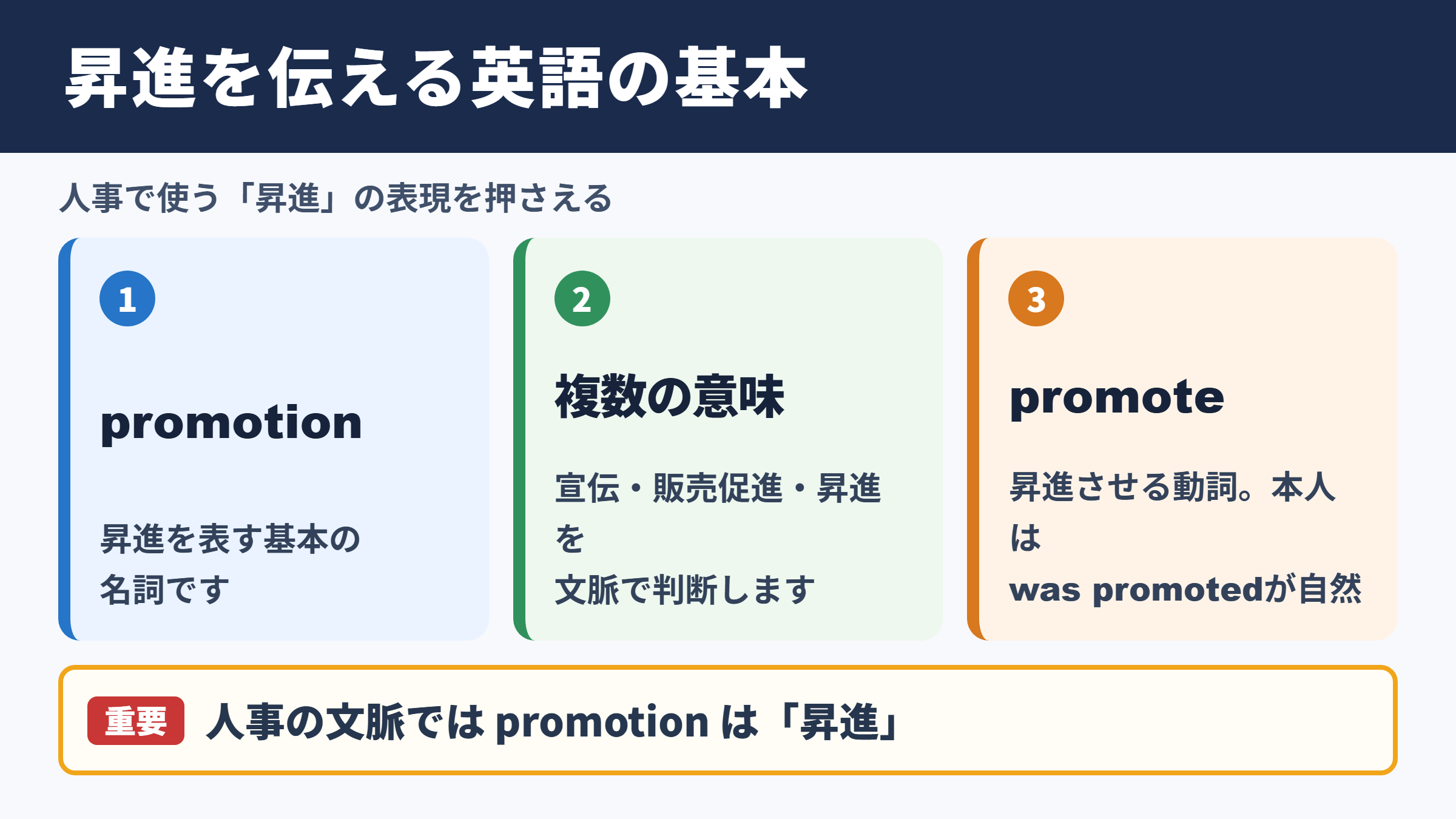 昇進を伝える英語の基本

人事で使う「昇進」の表現を押さえる

1

promotion

昇進を表す基本の名詞です

2

複数の意味

宣伝・販売促進・昇進を文脈で判断します

3

promote

昇進させる動詞。本人は was promotedが自然

重要 人事の文脈では promotion は「昇進」